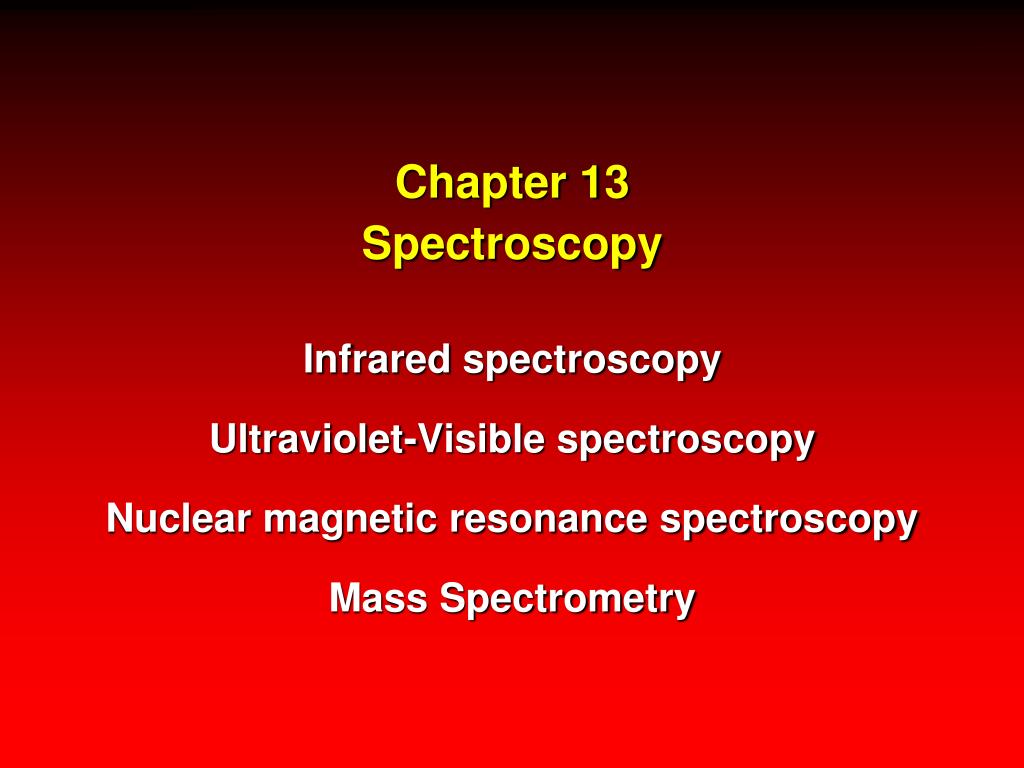 Chapter 13
Spectroscopy

Infrared spectroscopy

Ultraviolet-Visible spectroscopy

Nuclear magnetic resonance spectroscopy

Mass Spectrometry